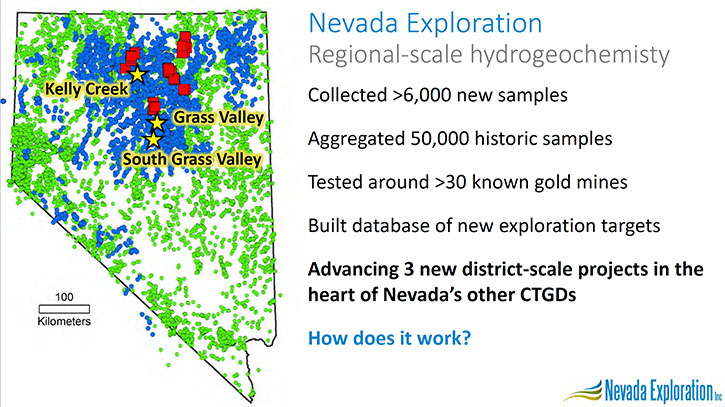 Kelly Creek
Grass Valley
South Grass Valley
100
Kilometers

Nevada Exploration
Regional-scale hydrogeochemisty

Collected >6,000 new samples

Aggregated 50,000 historic samples

Tested around >30 known gold mines

Built database of new exploration targets

Advancing 3 new district-scale projects in the heart of Nevada's other CTGDs

How does it work?

Nevada Exploration Inc